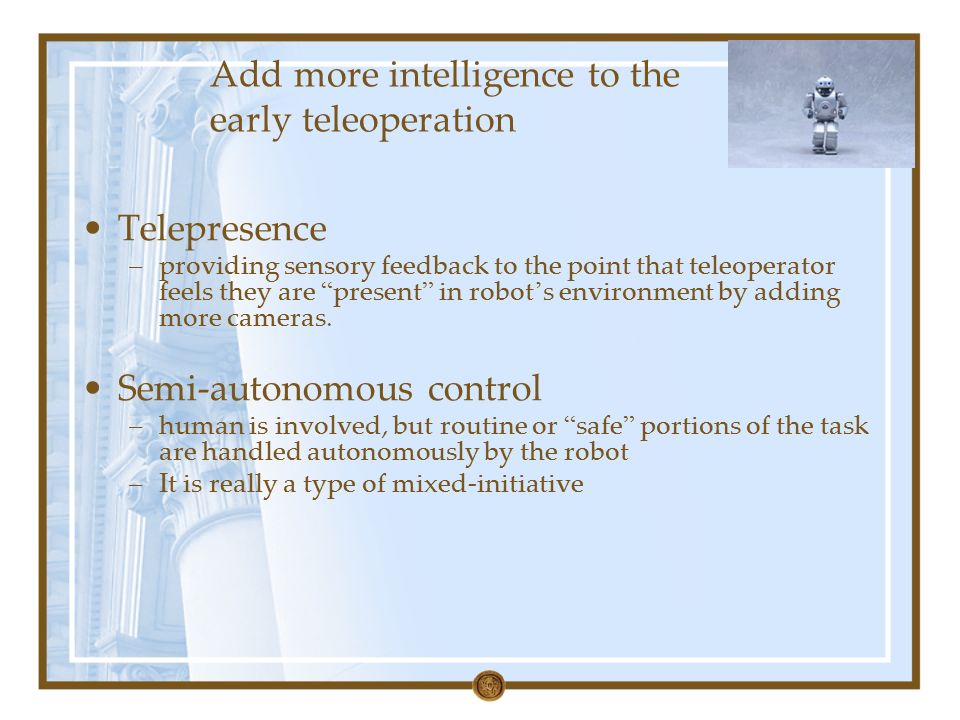 Add more intelligence to the early teleoperation

• Telepresence
– providing sensory feedback to the point that teleoperator feels they are “present” in robot’s environment by adding more cameras.

• Semi-autonomous control
– human is involved, but routine or “safe” portions of the task are handled autonomously by the robot
– It is really a type of mixed-initiative